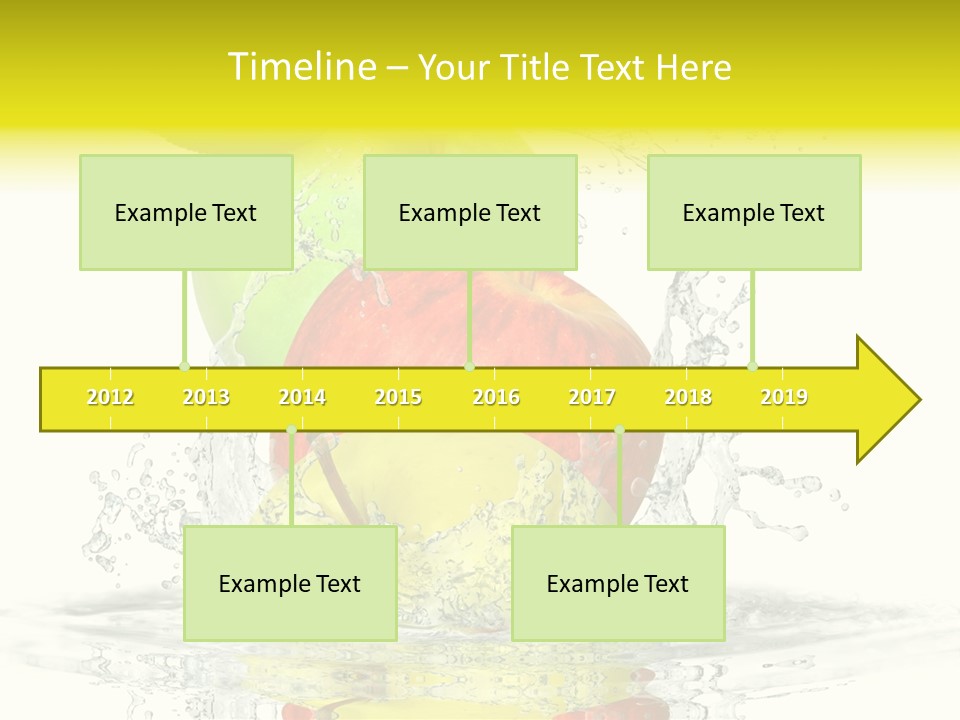 Timeline – Your Title Text Here

Example Text

Example Text

Example Text

2012 2013 2014 2015 2016 2017 2018 2019

Example Text

Example Text